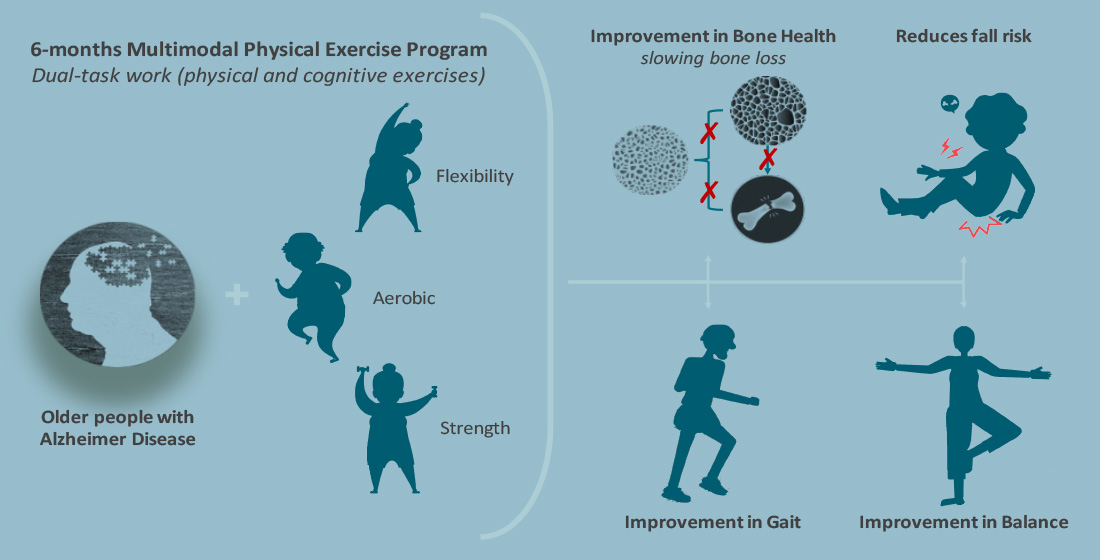 6-months Multimodal Physical Exercise Program
Dual-task work (physical and cognitive exercises)

Flexibility

Aerobic

Strength

Older people with Alzheimer Disease

Improvement in Bone Health
slowing bone loss

Reduces fall risk

Improvement in Gait

Improvement in Balance